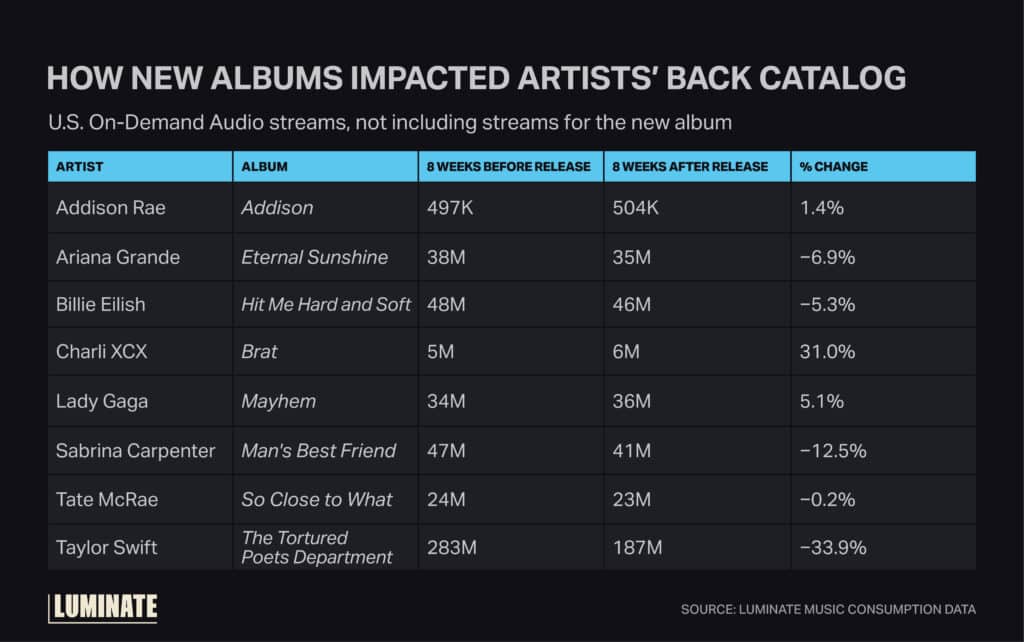 HOW NEW ALBUMS IMPACTED ARTISTS' BACK CATALOG

U.S. On-Demand Audio streams, not including streams for the new album

| ARTIST | ALBUM | 8 WEEKS BEFORE RELEASE | 8 WEEKS AFTER RELEASE | % CHANGE |
|---|---|---|---|---|
| Addison Rae | Addison | 497K | 504K | 1.4% |
| Ariana Grande | Eternal Sunshine | 38M | 35M | −6.9% |
| Billie Eilish | Hit Me Hard and Soft | 48M | 46M | −5.3% |
| Charli XCX | Brat | 5M | 6M | 31.0% |
| Lady Gaga | Mayhem | 34M | 36M | 5.1% |
| Sabrina Carpenter | Man's Best Friend | 47M | 41M | −12.5% |
| Tate McRae | So Close to What | 24M | 23M | −0.2% |
| Taylor Swift | The Tortured Poets Department | 283M | 187M | −33.9% |

LUMINATE

SOURCE: LUMINATE MUSIC CONSUMPTION DATA